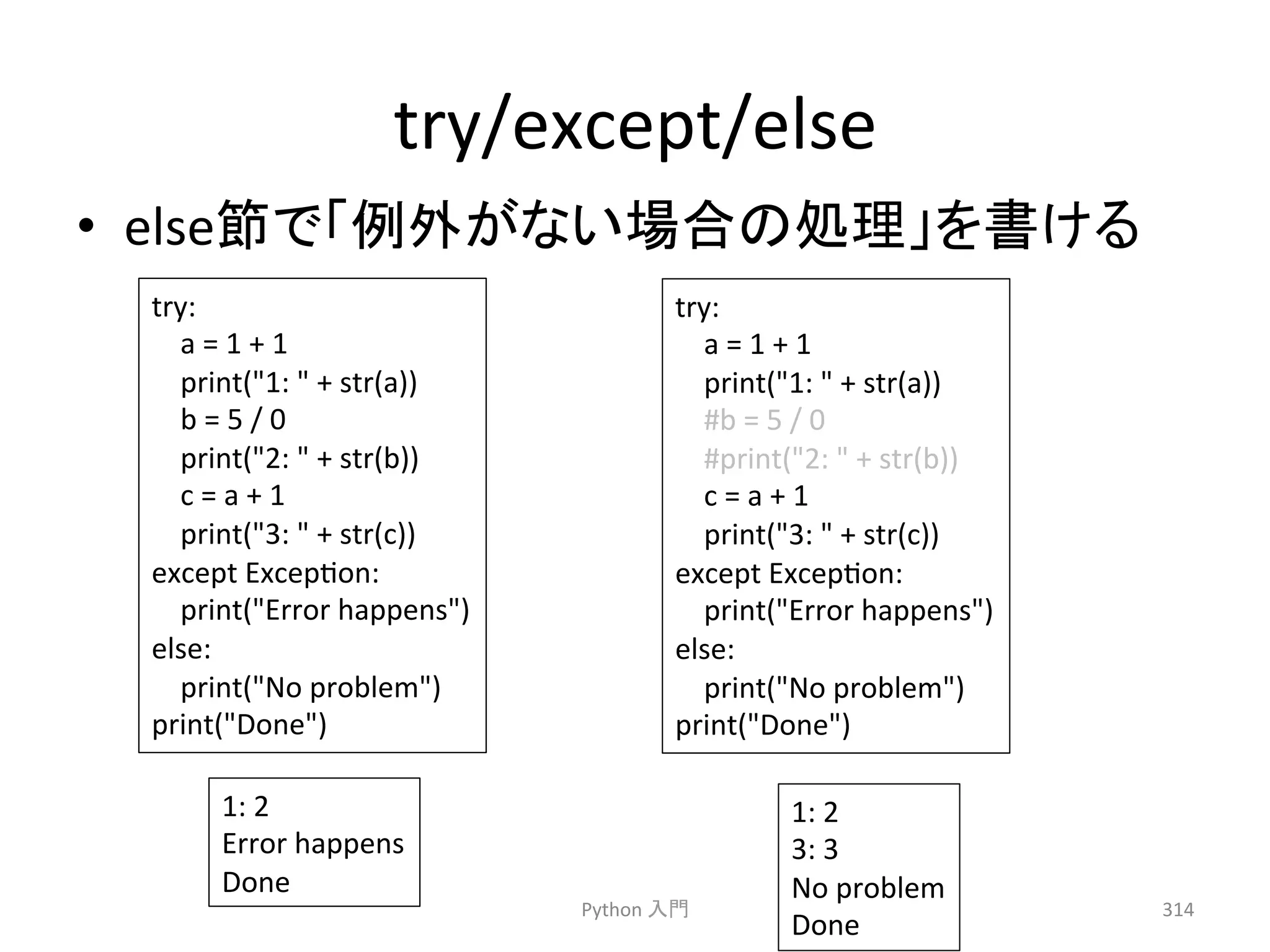 try/except/else

• else節で「例外がない場合の処理」を書ける

try:
    a = 1 + 1
    print("1: " + str(a))
    b = 5 / 0
    print("2: " + str(b))
    c = a + 1
    print("3: " + str(c))
except Exception:
    print("Error happens")
else:
    print("No problem")
print("Done")

1: 2
Error happens
Done

try:
    a = 1 + 1
    print("1: " + str(a))
    #b = 5 / 0
    #print("2: " + str(b))
    c = a + 1
    print("3: " + str(c))
except Exception:
    print("Error happens")
else:
    print("No problem")
print("Done")

1: 2
3: 3
No problem
Done

Python 入門

314